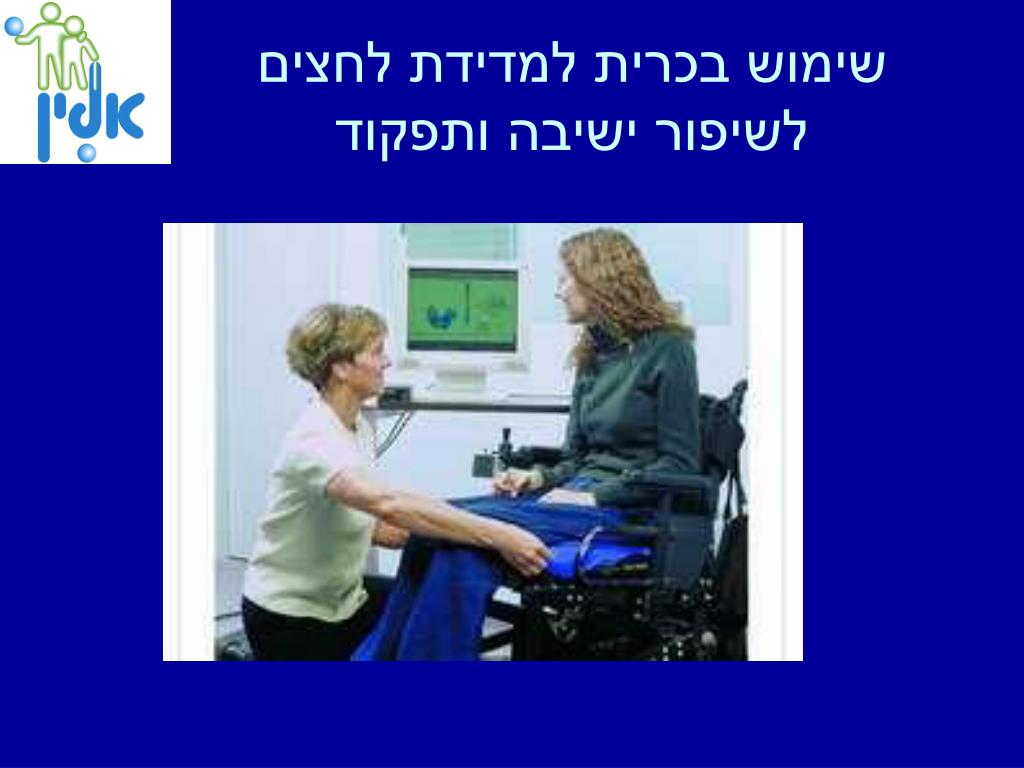 אלין

שימוש בכרית למדידת לחצים לשיפור ישיבה ותפקוד